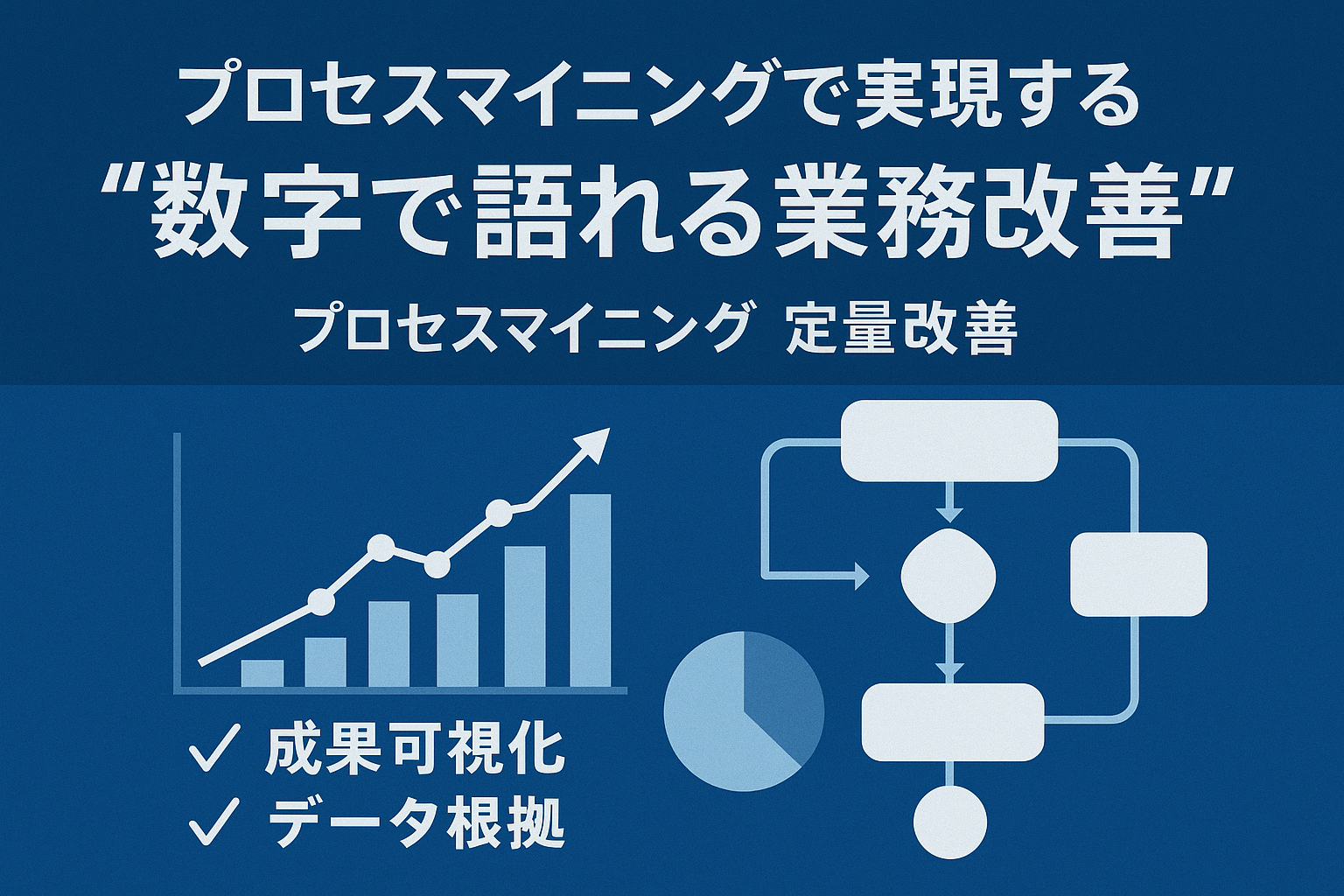 プロセスマイニングで実現する
“数字で語れる業務改善”
プロセスマイニング 定量改善

✓ 成果可視化
✓ データ根拠